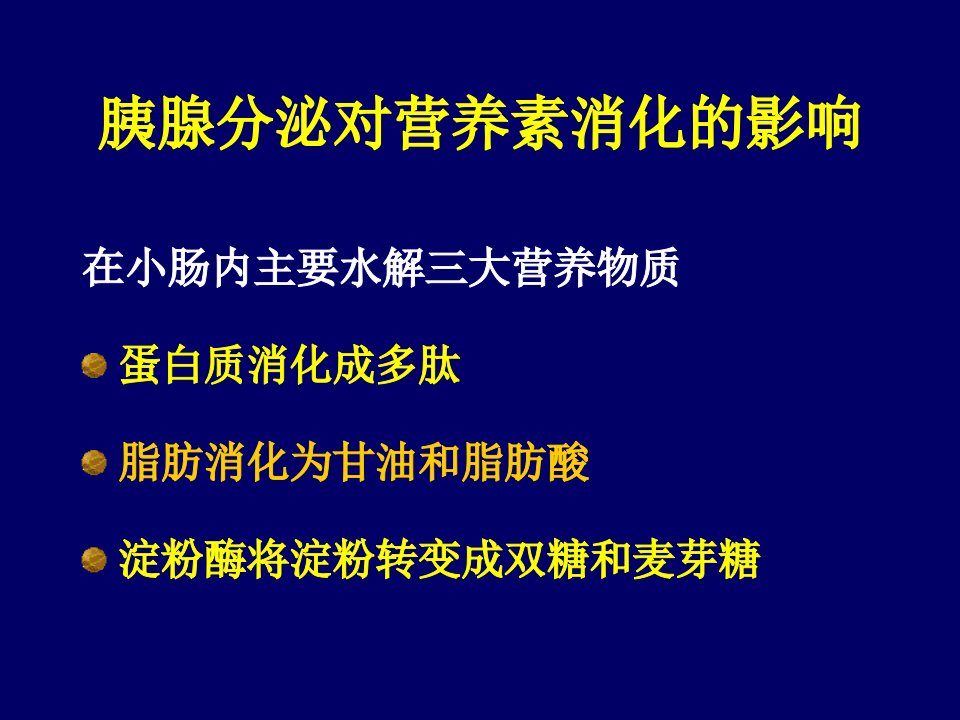 胰腺分泌对营养素消化的影响

在小肠内主要水解三大营养物质

蛋白质消化成多肽

脂肪消化为甘油和脂肪酸

淀粉酶将淀粉转变成双糖和麦芽糖